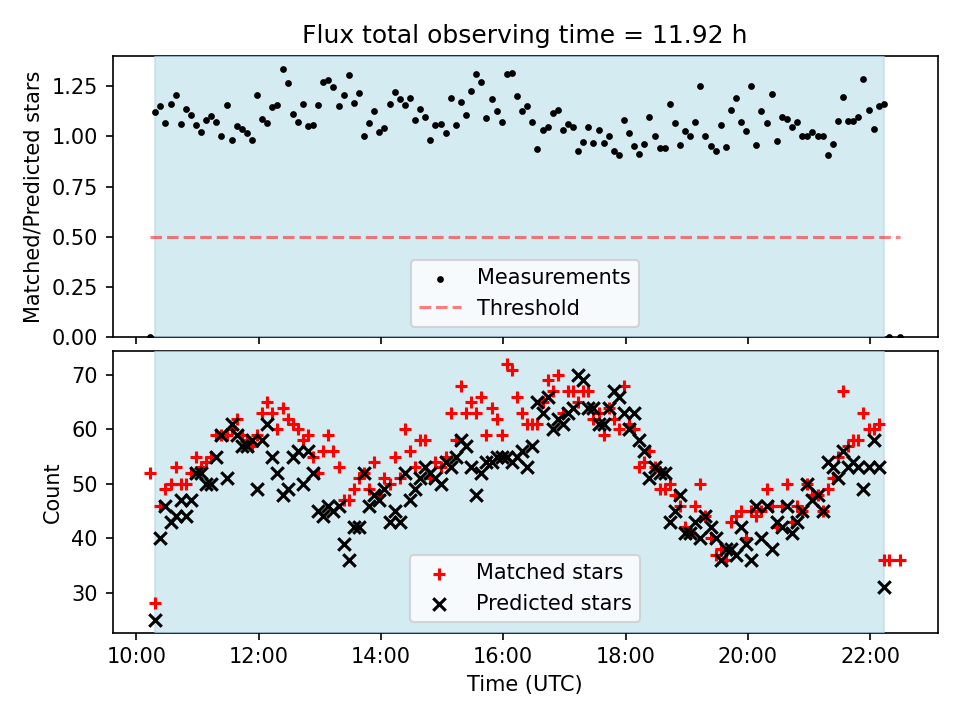 Flux total observing time = 11.92 h

Matched/Predicted stars

1.25
1.00
0.75
0.50
0.25
0.00

Measurements
Threshold

Count

70
60
50
40
30

Matched stars
Predicted stars

10:00
12:00
14:00
16:00
18:00
20:00
22:00

Time (UTC)